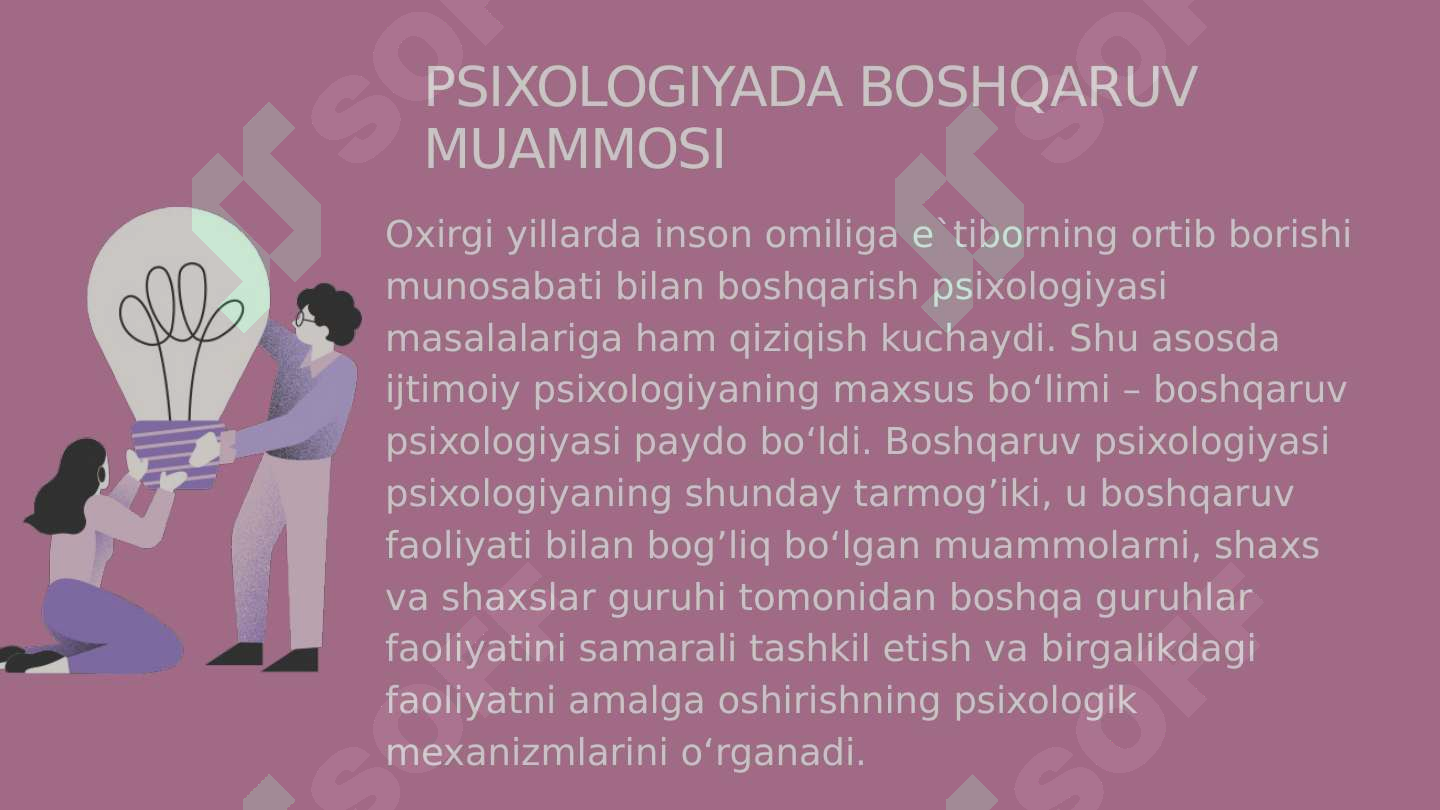 PSIXOLOGIYADA BOSHQARUV MUAMMOSI

Oxirgi yillarda inson omiliga e`tiborning ortib borishi munosabati bilan boshqarish psixologiyasi masalalariga ham qiziqish kuchaydi. Shu asosda ijtimoiy psixologiyaning maxsus bo‘limi – boshqaruv psixologiyasi paydo bo‘ldi. Boshqaruv psixologiyasi psixologiyaning shunday tarmog’iki, u boshqaruv faoliyati bilan bog’liq bo‘lgan muammolarni, shaxs va shaxslar guruhi tomonidan boshqa guruhlar faoliyatini samarali tashkil etish va birgalikdagi faoliyatni amalga oshirishning psixologik mexanizmlarini o‘rganadi.